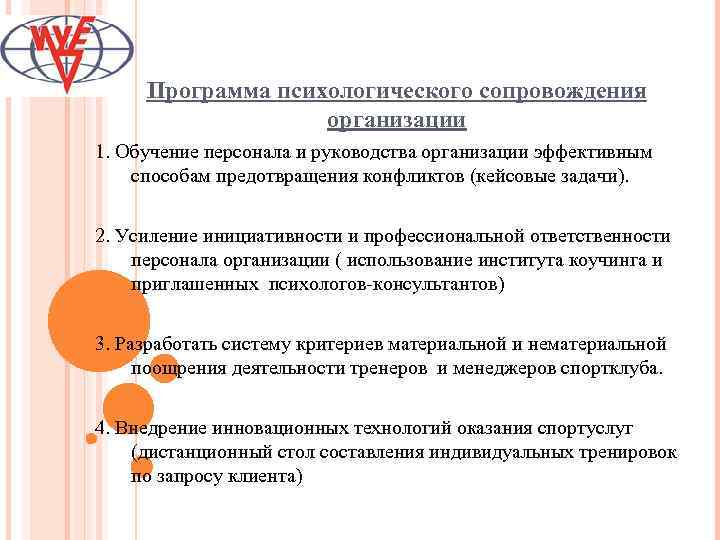 Программа психологического сопровождения организации

1. Обучение персонала и руководства организации эффективным способам предотвращения конфликтов (кейсовые задачи).

2. Усиление инициативности и профессиональной ответственности персонала организации ( использование института коучинга и приглашенных психологов-консультантов)

3. Разработать систему критериев материальной и нематериальной поощрения деятельности тренеров и менеджеров спортклуба.

4. Внедрение инновационных технологий оказания спортуслуг (дистанционный стол составления индивидуальных тренировок по запросу клиента)